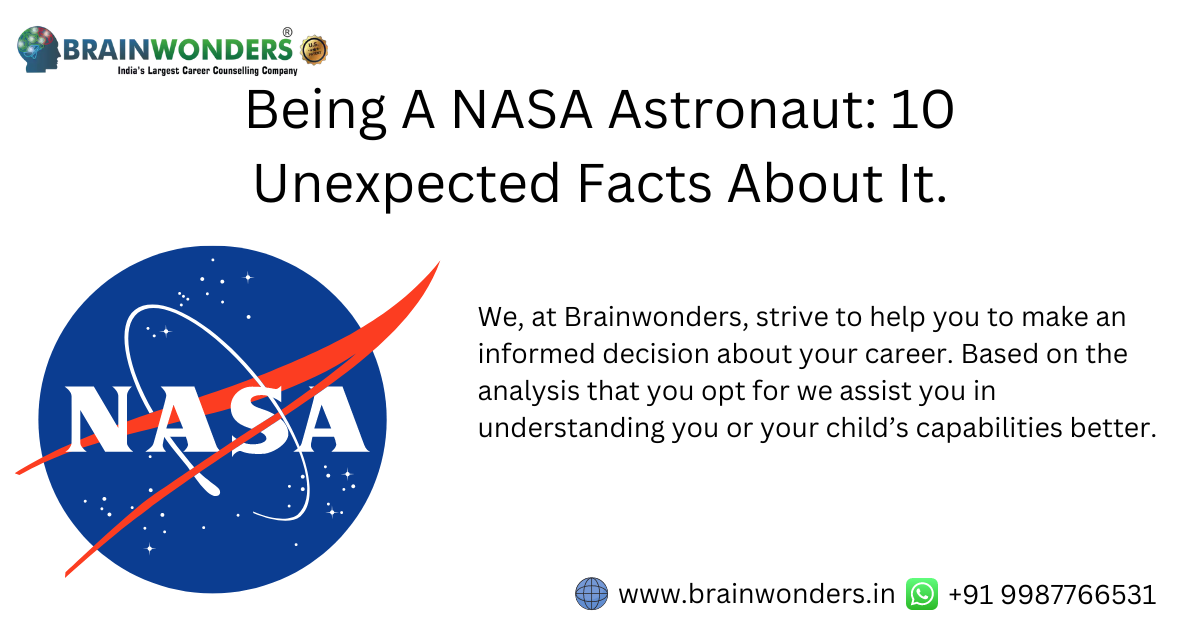 BRAINWONDERS®
India's Largest Career Counselling Company

Being A NASA Astronaut: 10 Unexpected Facts About It.

NASA

We, at Brainwonders, strive to help you to make an informed decision about your career. Based on the analysis that you opt for we assist you in understanding you or your child's capabilities better.

www.brainwonders.in +91 9987766531